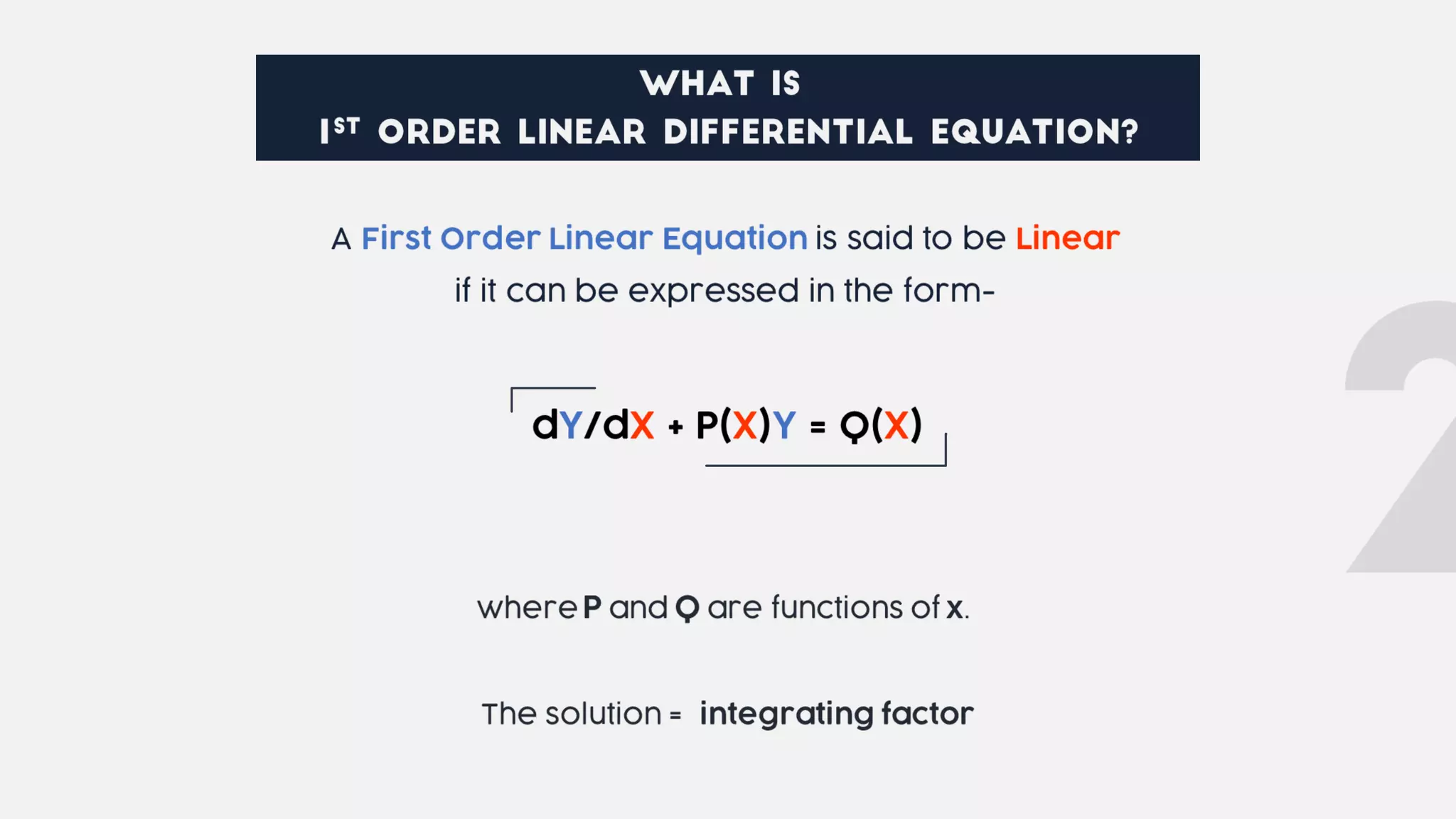 WHAT IS
$1^{ST}$ ORDER LINEAR DIFFERENTIAL EQUATION?

A First Order Linear Equation is said to be Linear if it can be expressed in the form-

$dY/dX + P(X)Y = Q(X)$

where P and Q are functions of x.

The solution = integrating factor

2